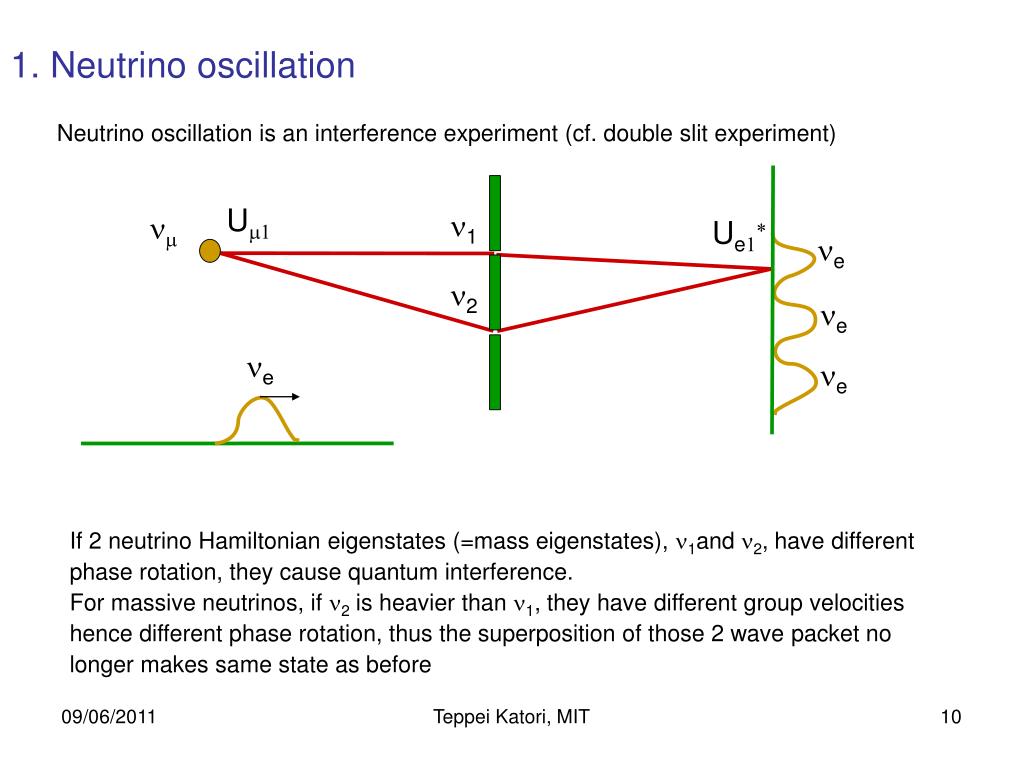 1. Neutrino oscillation

Neutrino oscillation is an interference experiment (cf. double slit experiment)

$\nu_\mu$ $U_{\mu 1}$ $\nu_1$ $U_{e1}{}^*$ $\nu_e$

$\nu_2$ $\nu_e$

$\nu_e$ $\nu_e$

If 2 neutrino Hamiltonian eigenstates (=mass eigenstates), $\nu_1$and $\nu_2$, have different phase rotation, they cause quantum interference.
For massive neutrinos, if $\nu_2$ is heavier than $\nu_1$, they have different group velocities hence different phase rotation, thus the superposition of those 2 wave packet no longer makes same state as before

09/06/2011 Teppei Katori, MIT 10